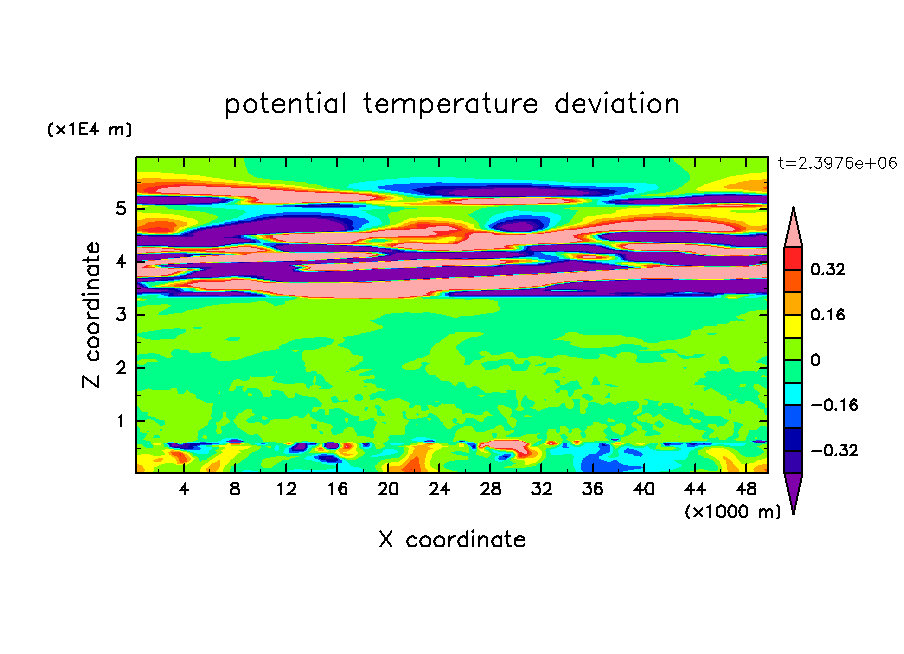 potential temperature deviation

(x1E4 m)

t=2.3976e+06

Z coordinate

5
4
3
2
1

0.32
0.16
0
−0.16
−0.32

4 8 12 16 20 24 28 32 36 40 44 48
(x1000 m)

X coordinate